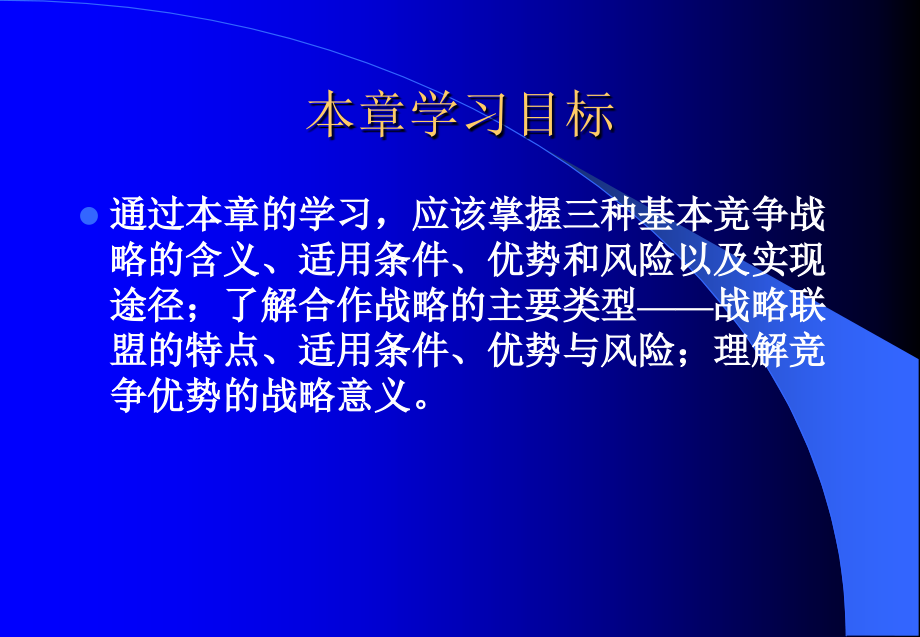 本章学习目标

通过本章的学习，应该掌握三种基本竞争战略的含义、适用条件、优势和风险以及实现途径；了解合作战略的主要类型——战略联盟的特点、适用条件、优势与风险；理解竞争优势的战略意义。